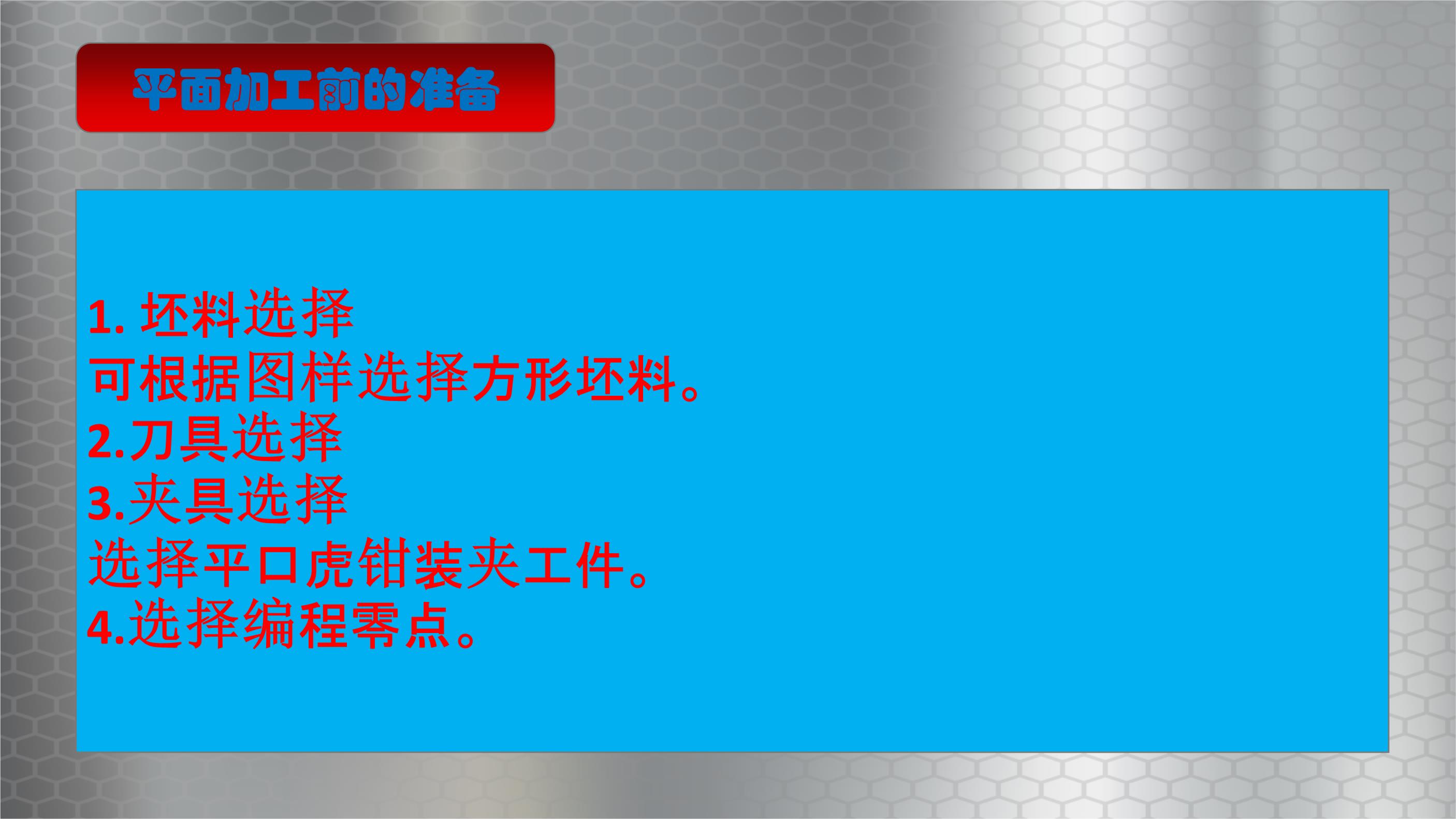 平面加工前的准备

1. 坯料选择
可根据图样选择方形坯料。
2.刀具选择
3.夹具选择
选择平口虎钳装夹工件。
4.选择编程零点。